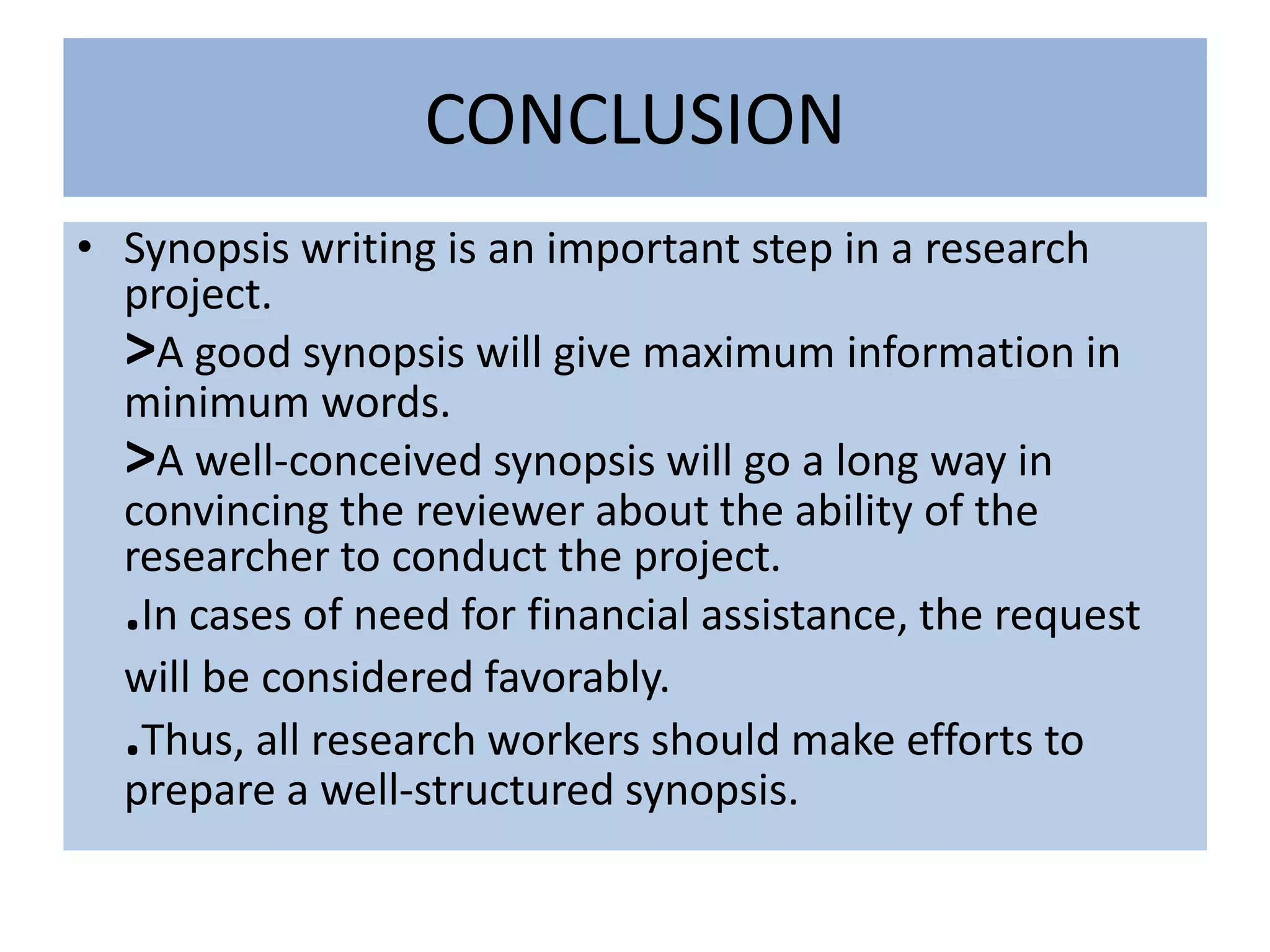 CONCLUSION

• Synopsis writing is an important step in a research project.

>A good synopsis will give maximum information in minimum words.

>A well-conceived synopsis will go a long way in convincing the reviewer about the ability of the researcher to conduct the project.

.In cases of need for financial assistance, the request will be considered favorably.

.Thus, all research workers should make efforts to prepare a well-structured synopsis.